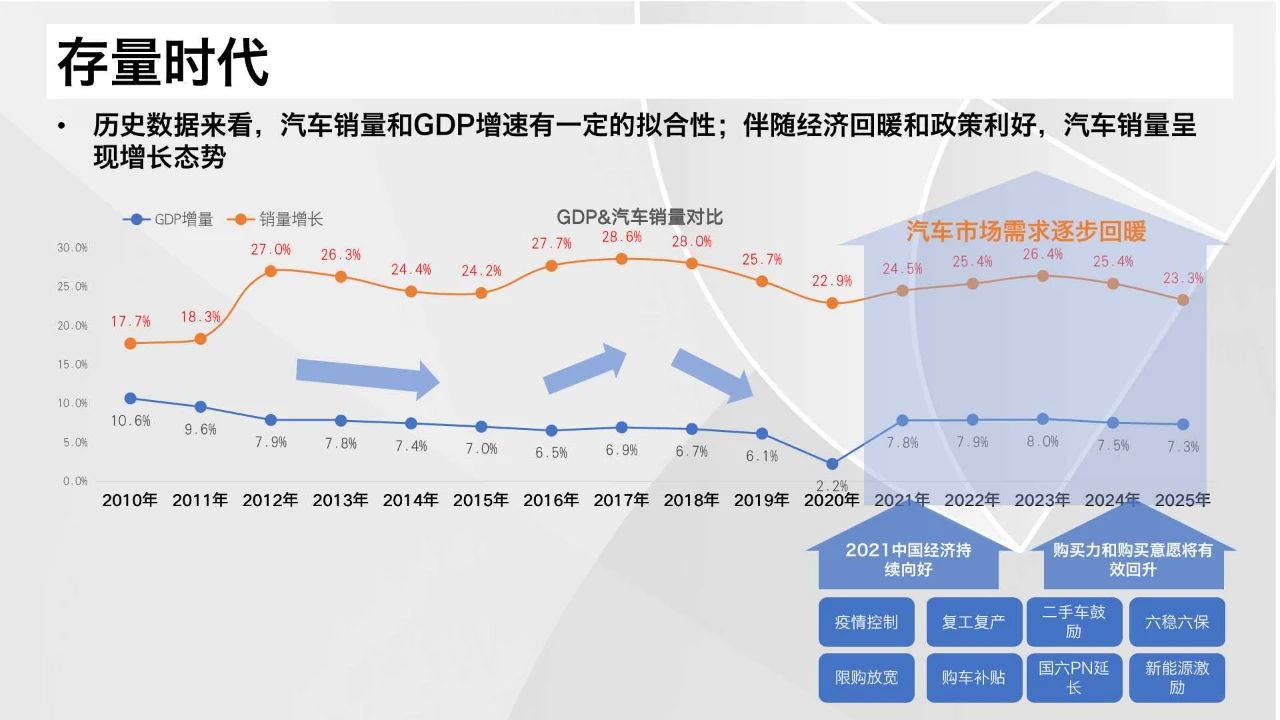 存量时代

• 历史数据来看，汽车销量和GDP增速有一定的拟合性；伴随经济回暖和政策利好，汽车销量呈现增长态势

GDP增量 销量增长

GDP&汽车销量对比

汽车市场需求逐步回暖

30.0%
25.0%
20.0%
15.0%
10.0%
5.0%
0.0%

17.7% 18.3% 27.0% 26.3% 24.4% 24.2% 27.7% 28.6% 28.0% 25.7% 22.9% 24.5% 25.4% 26.4% 25.4% 23.3%

10.6% 9.6% 7.9% 7.8% 7.4% 7.0% 6.5% 6.9% 6.7% 6.1% 2.2% 7.8% 7.9% 8.0% 7.5% 7.3%

2010年 2011年 2012年 2013年 2014年 2015年 2016年 2017年 2018年 2019年 2020年 2021年 2022年 2023年 2024年 2025年

2021中国经济持续向好

购买力和购买意愿将有效回升

疫情控制

复工复产

二手车鼓励

六稳六保

限购放宽

购车补贴

国六PN延长

新能源激励